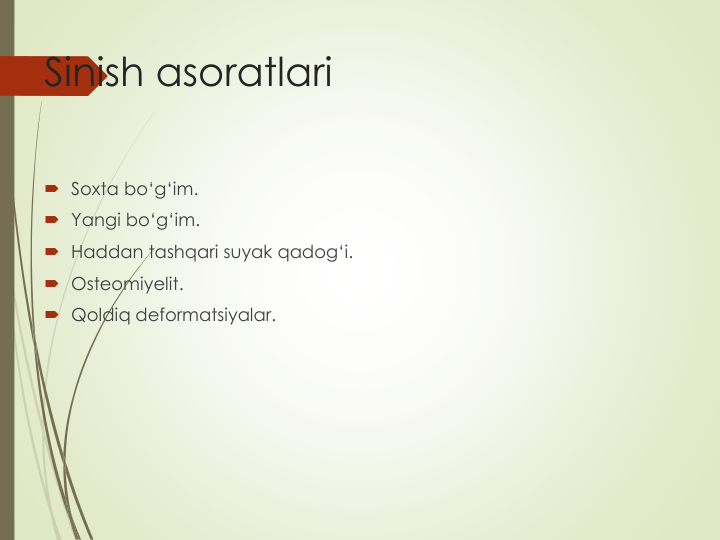 Sinish asoratlari

Soxta bo‘g‘im.
Yangi bo‘g‘im.
Haddan tashqari suyak qadog‘i.
Osteomiyelit.
Qoldiq deformatsiyalar.